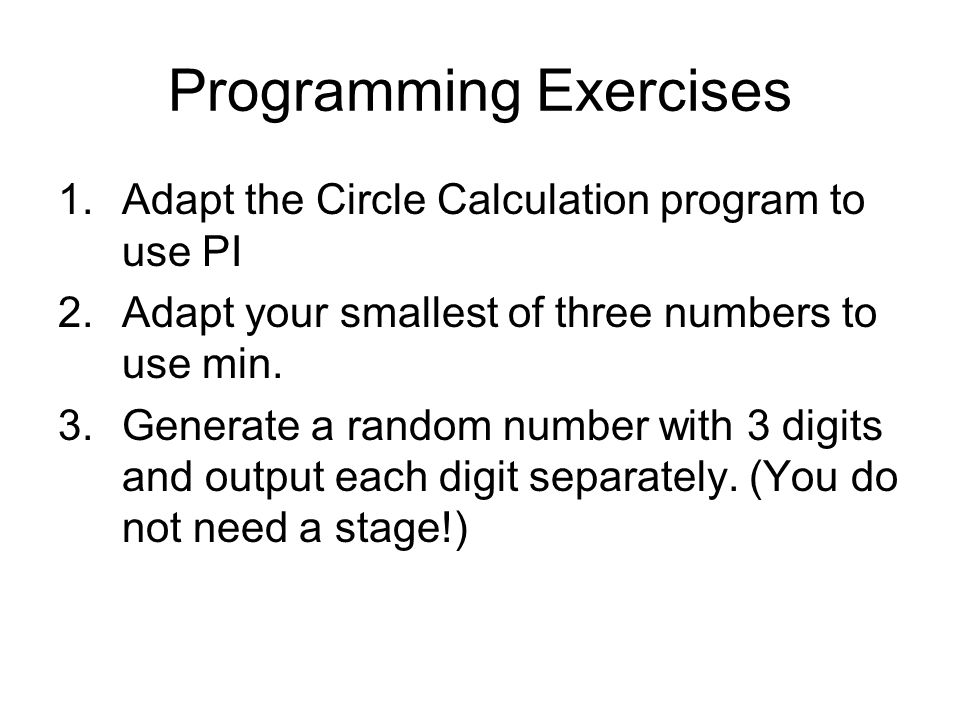 Programming Exercises

1. Adapt the Circle Calculation program to use PI
2. Adapt your smallest of three numbers to use min.
3. Generate a random number with 3 digits and output each digit separately. (You do not need a stage!)